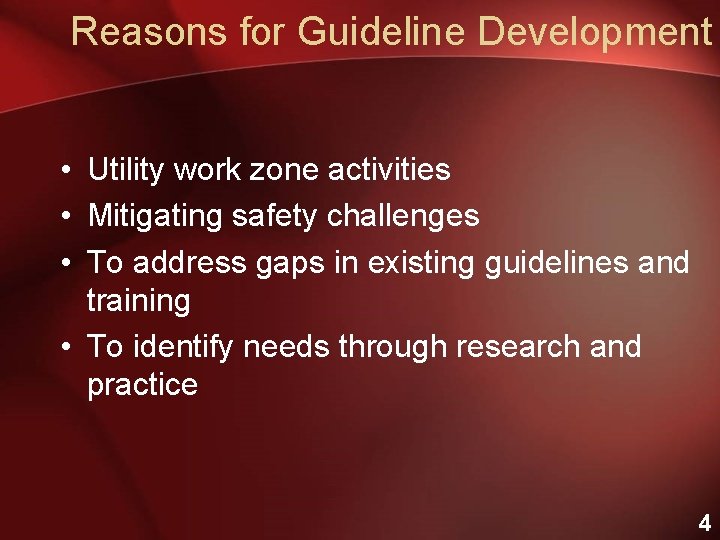 Reasons for Guideline Development

• Utility work zone activities
• Mitigating safety challenges
• To address gaps in existing guidelines and training
• To identify needs through research and practice

4